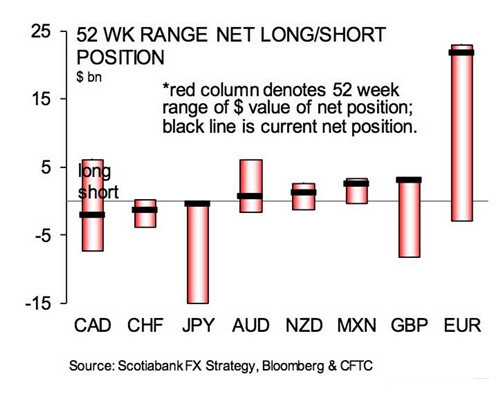 52 WK RANGE NET LONG/SHORT POSITION
$ bn

*red column denotes 52 week range of $ value of net position; black line is current net position.

25
15
5
-5
-15

long
short

CAD CHF JPY AUD NZD MXN GBP EUR

Source: Scotiabank FX Strategy, Bloomberg & CFTC